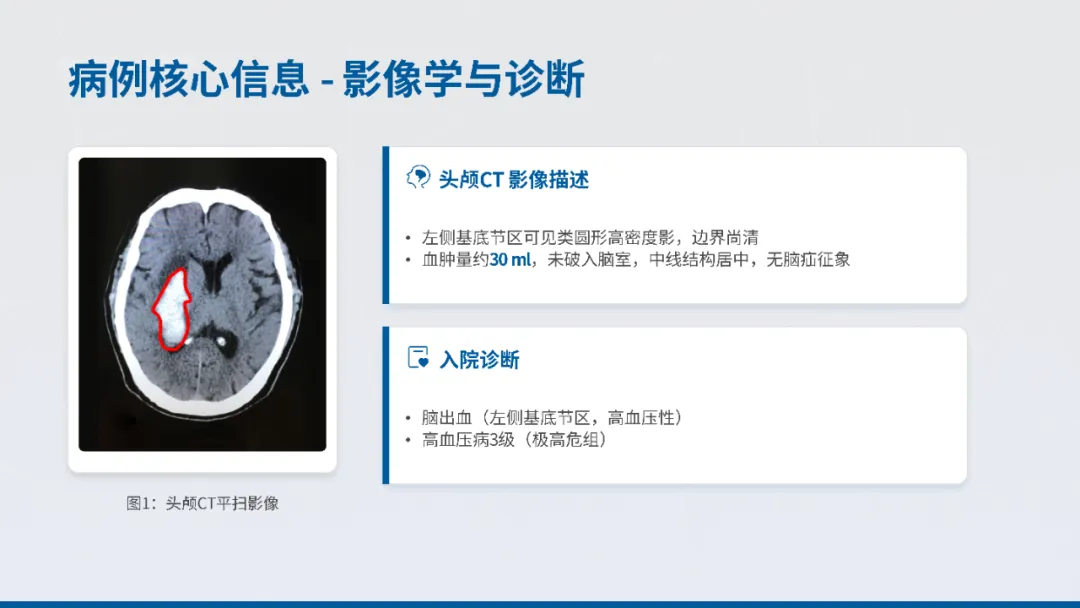 病例核心信息 - 影像学与诊断

图1：头颅CT平扫影像

头颅CT 影像描述

• 左侧基底节区可见类圆形高密度影，边界尚清
• 血肿量约30 ml，未破入脑室，中线结构居中，无脑疝征象

入院诊断

• 脑出血（左侧基底节区，高血压性）
• 高血压病3级（极高危组）